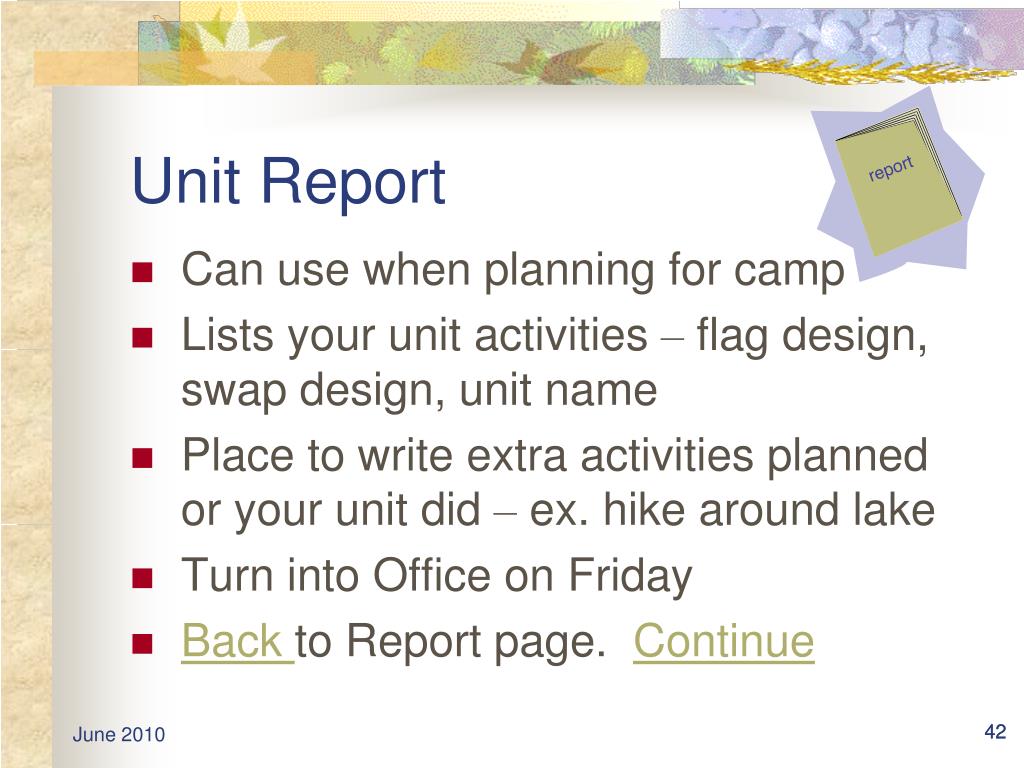 Unit Report

report

- Can use when planning for camp
- Lists your unit activities – flag design, swap design, unit name
- Place to write extra activities planned or your unit did – ex. hike around lake
- Turn into Office on Friday
- Back to Report page. Continue

June 2010

42